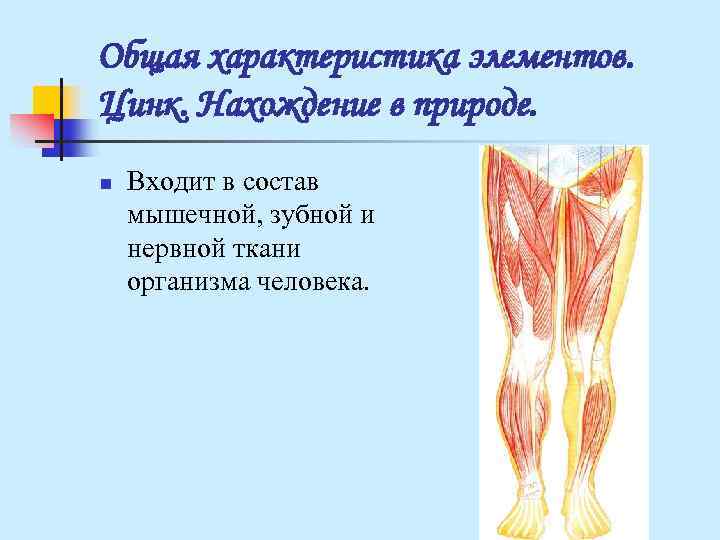 Общая характеристика элементов. Цинк. Нахождение в природе.

Входит в состав мышечной, зубной и нервной ткани организма человека.